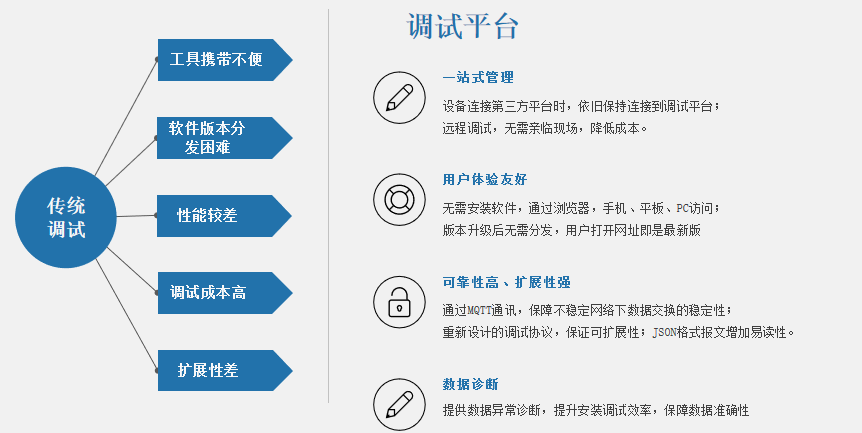 传统调试

工具携带不便

软件版本分发困难

性能较差

调试成本高

扩展性差

调试平台

一站式管理

设备连接第三方平台时，依旧保持连接到调试平台；
远程调试，无需亲临现场，降低成本。

用户体验友好

无需安装软件，通过浏览器，手机、平板、PC访问；
版本升级后无需分发，用户打开网址即是最新版

可靠性高、扩展性强

通过MQTT通讯，保障不稳定网络下数据交换的稳定性；
重新设计的调试协议，保证可扩展性；JSON格式报文增加易读性。

数据诊断

提供数据异常诊断，提升安装调试效率，保障数据准确性